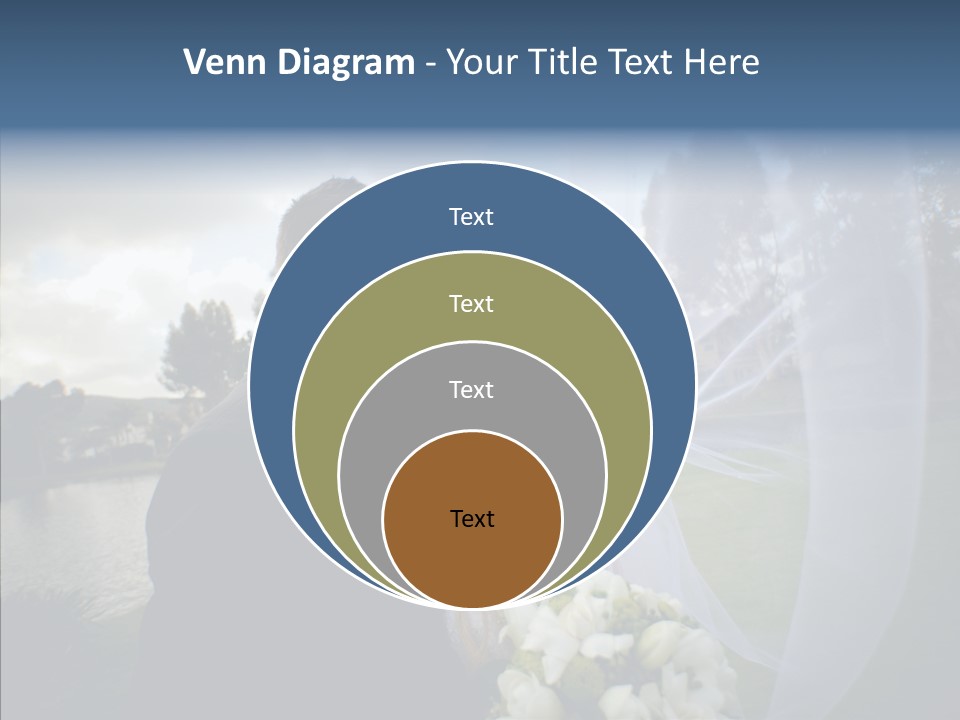 Venn Diagram - Your Title Text Here

Text

Text

Text

Text